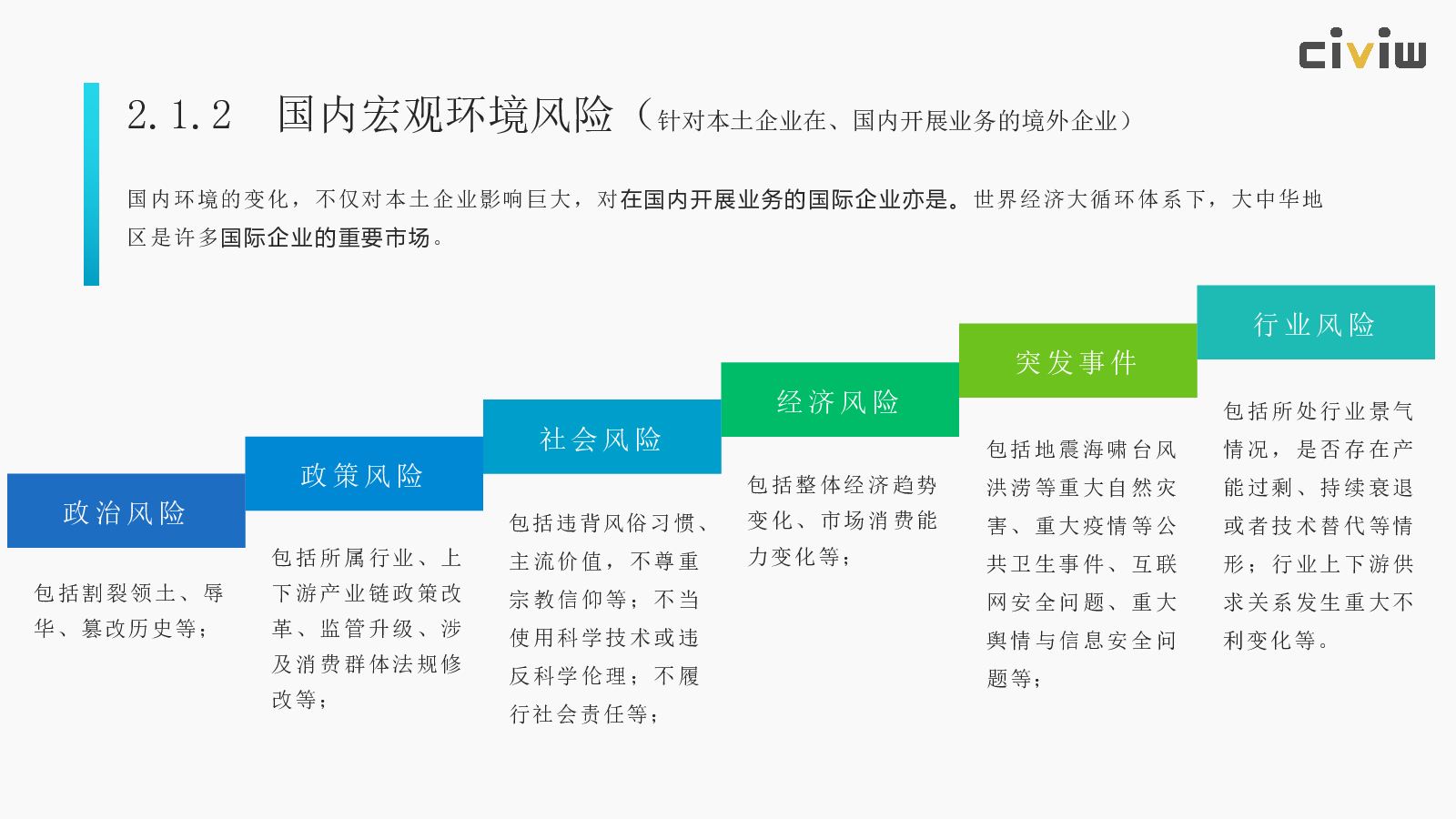 civiw

2.1.2　国内宏观环境风险（针对本土企业在、国内开展业务的境外企业）

国内环境的变化，不仅对本土企业影响巨大，对在国内开展业务的国际企业亦是。世界经济大循环体系下，大中华地区是许多国际企业的重要市场。

政治风险

包括割裂领土、辱华、篡改历史等；

政策风险

包括所属行业、上下游产业链政策改革、监管升级、涉及消费群体法规修改等；

社会风险

包括违背风俗习惯、主流价值，不尊重宗教信仰等；不当使用科学技术或违反科学伦理；不履行社会责任等；

经济风险

包括整体经济趋势变化、市场消费能力变化等；

突发事件

包括地震海啸台风洪涝等重大自然灾害、重大疫情等公共卫生事件、互联网安全问题、重大舆情与信息安全问题等；

行业风险

包括所处行业景气情况，是否存在产能过剩、持续衰退或者技术替代等情形；行业上下游供求关系发生重大不利变化等。